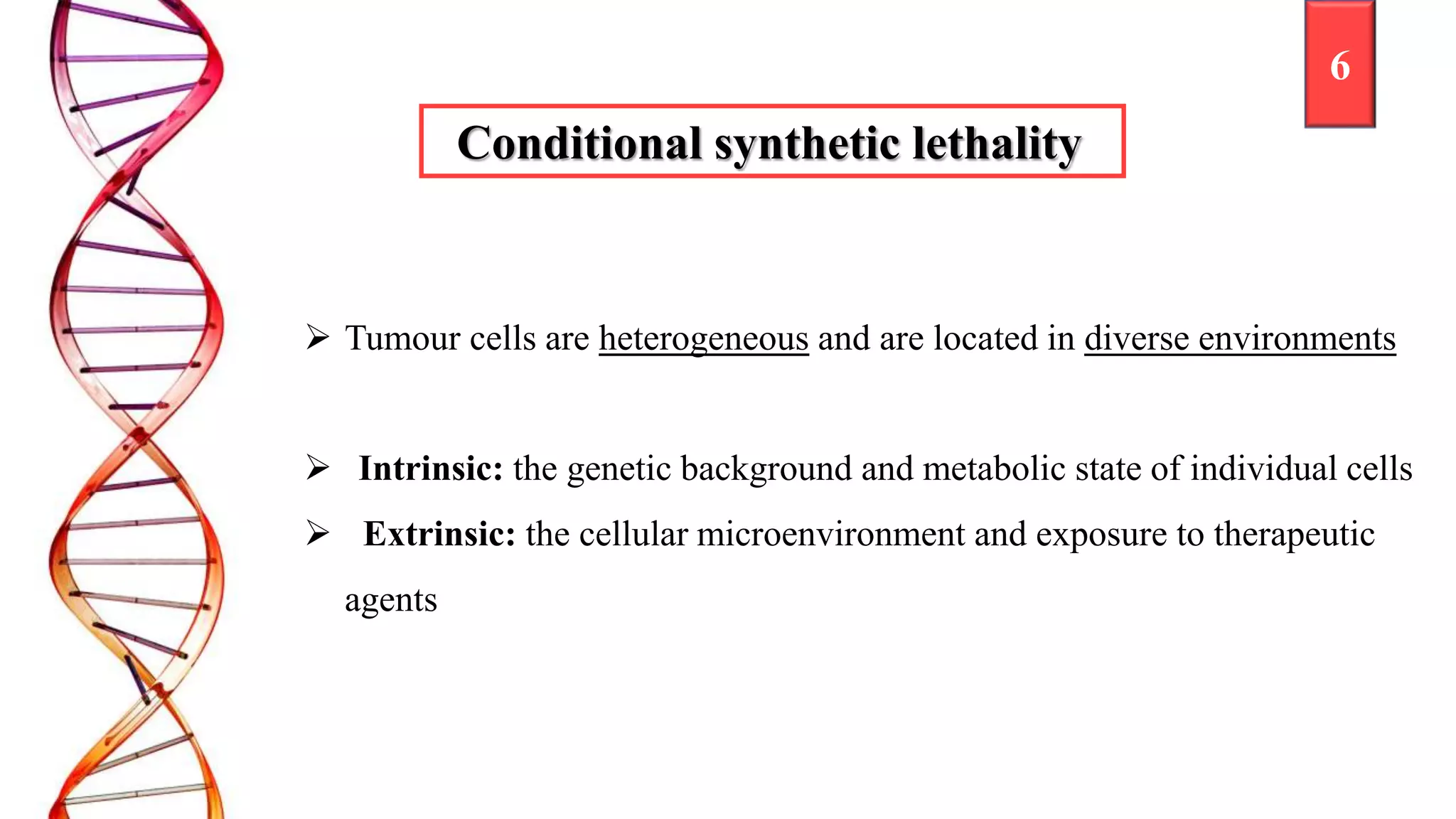 6

Conditional synthetic lethality

➢ Tumour cells are heterogeneous and are located in diverse environments

➢ Intrinsic: the genetic background and metabolic state of individual cells

➢ Extrinsic: the cellular microenvironment and exposure to therapeutic agents